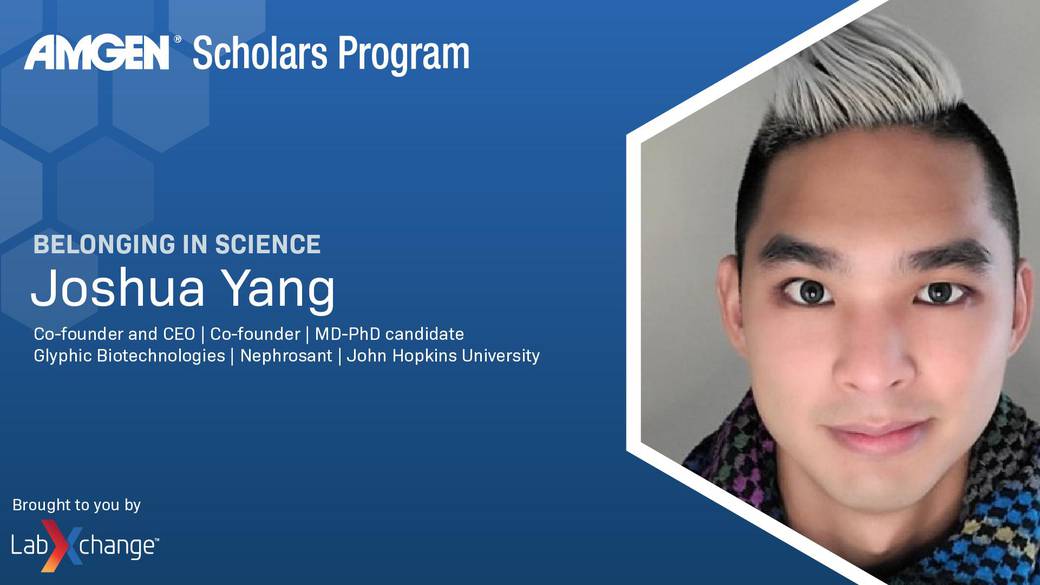 AMGEN® Scholars Program

BELONGING IN SCIENCE
Joshua Yang
Co-founder and CEO | Co-founder | MD-PhD candidate
Glyphic Biotechnologies | Nephrosant | John Hopkins University

Brought to you by
LabXchange™